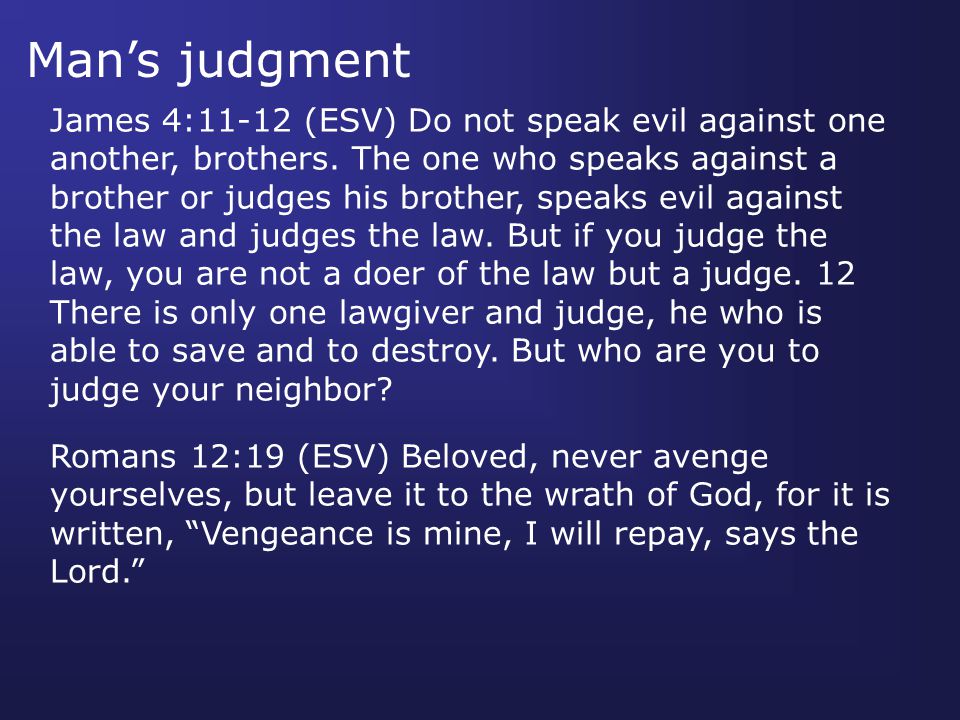 Man’s judgment

James 4:11-12 (ESV) Do not speak evil against one another, brothers. The one who speaks against a brother or judges his brother, speaks evil against the law and judges the law. But if you judge the law, you are not a doer of the law but a judge. 12 There is only one lawgiver and judge, he who is able to save and to destroy. But who are you to judge your neighbor?

Romans 12:19 (ESV) Beloved, never avenge yourselves, but leave it to the wrath of God, for it is written, “Vengeance is mine, I will repay, says the Lord.”